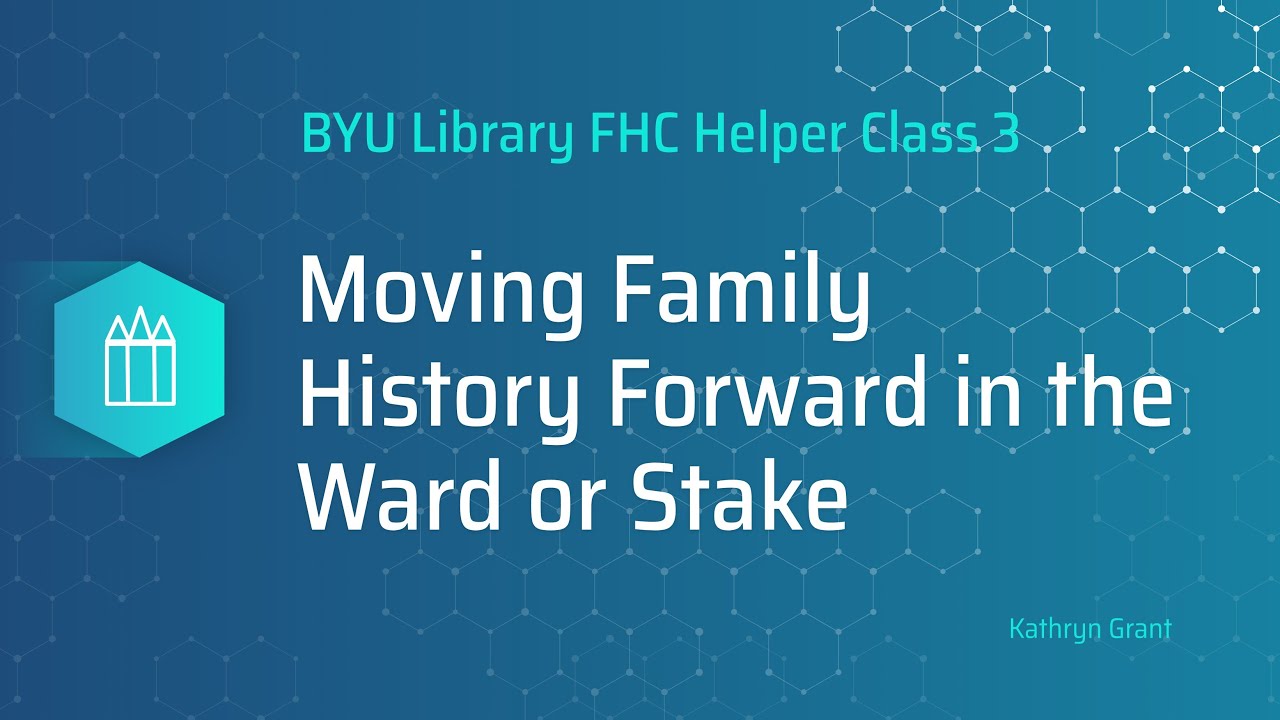 BYU Library FHC Helper Class 3

Moving Family History Forward in the Ward or Stake

Kathryn Grant